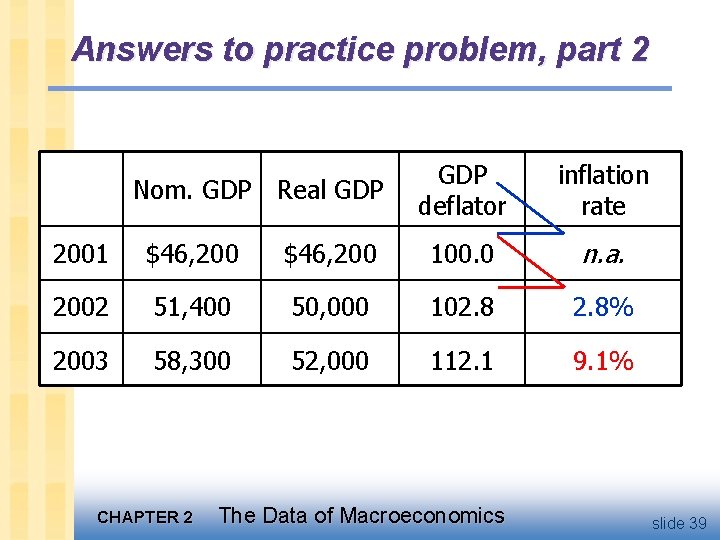 Answers to practice problem, part 2

| | Nom. GDP | Real GDP | GDP deflator | inflation rate |
|---|---|---|---|---|
| 2001 | \$46,200 | \$46,200 | 100.0 | n.a. |
| 2002 | 51,400 | 50,000 | 102.8 | 2.8% |
| 2003 | 58,300 | 52,000 | 112.1 | 9.1% |

CHAPTER 2 The Data of Macroeconomics

slide 39